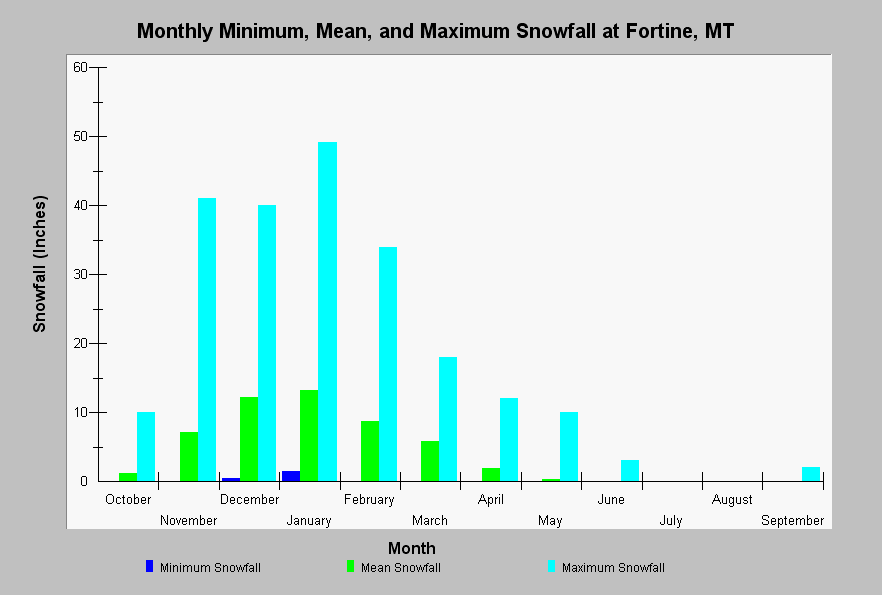 Monthly Minimum, Mean, and Maximum Snowfall at Fortine, MT

Snowfall (Inches)

60
50
40
30
20
10
0

October
November
December
January
February
March
April
May
June
July
August
September

Month

Minimum Snowfall
Mean Snowfall
Maximum Snowfall